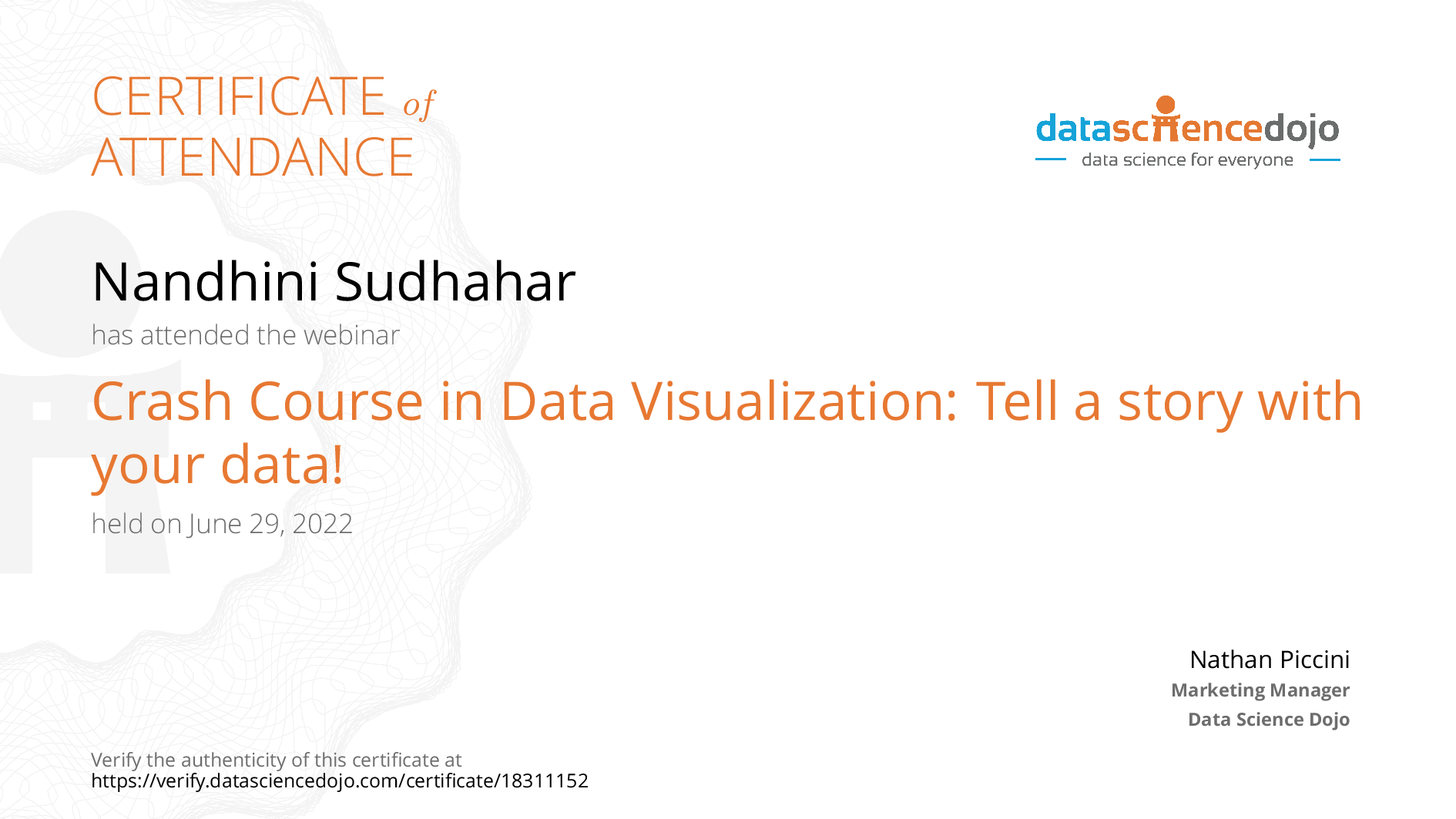 CERTIFICATE of ATTENDANCE

datasciencedojo
data science for everyone

Nandhini Sudhahar

has attended the webinar

Crash Course in Data Visualization: Tell a story with your data!

held on June 29, 2022

Nathan Piccini
Marketing Manager
Data Science Dojo

Verify the authenticity of this certificate at
https://verify.datasciencedojo.com/certificate/18311152